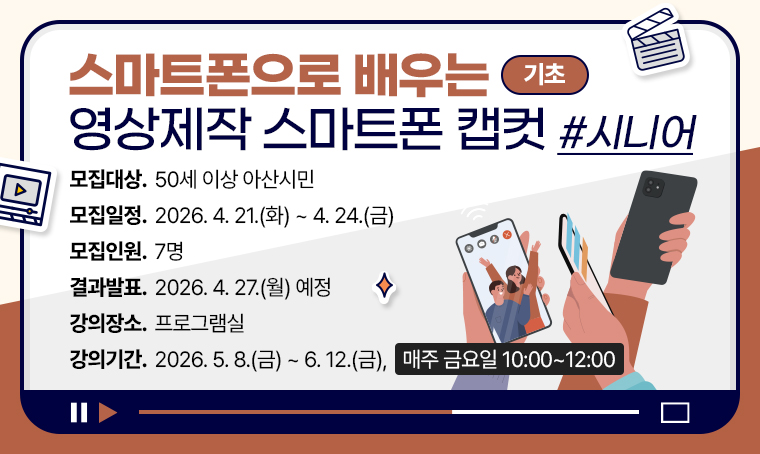 스마트폰으로 배우는 기초
영상제작 스마트폰 캡컷 #시니어

모집대상. 50세 이상 아산시민
모집일정. 2026. 4. 21.(화) ~ 4. 24.(금)
모집인원. 7명
결과발표. 2026. 4. 27.(월) 예정
강의장소. 프로그램실
강의기간. 2026. 5. 8.(금) ~ 6. 12.(금), 매주 금요일 10:00~12:00